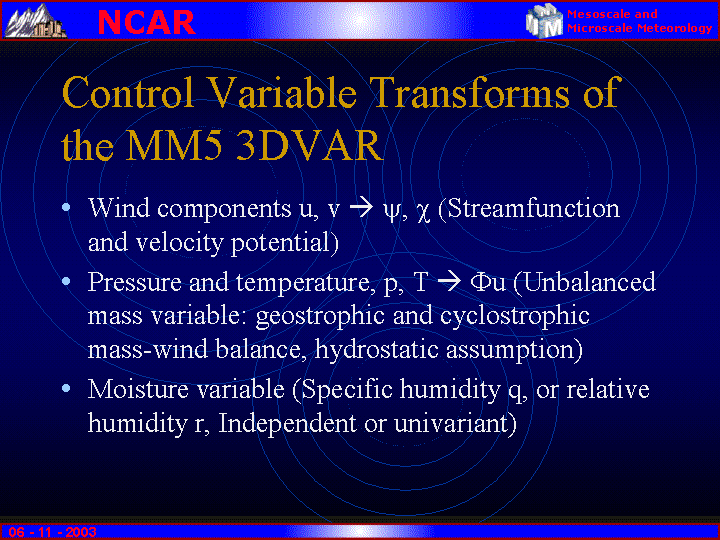 NCAR

Mesoscale and Microscale Meteorology

Control Variable Transforms of the MM5 3DVAR

• Wind components u, v → ψ, χ (Streamfunction and velocity potential)

• Pressure and temperature, p, T → Φu (Unbalanced mass variable: geostrophic and cyclostrophic mass-wind balance, hydrostatic assumption)

• Moisture variable (Specific humidity q, or relative humidity r, Independent or univariant)

06 - 11 - 2003